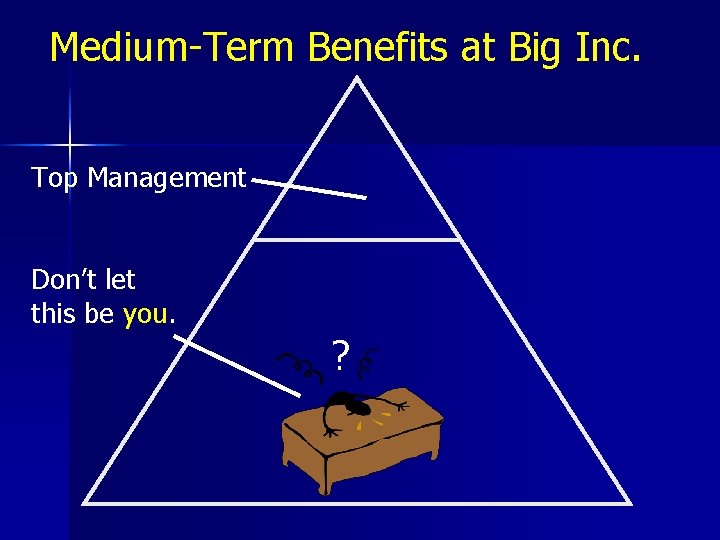 Medium-Term Benefits at Big Inc.

Top Management

Don't let this be you.

?